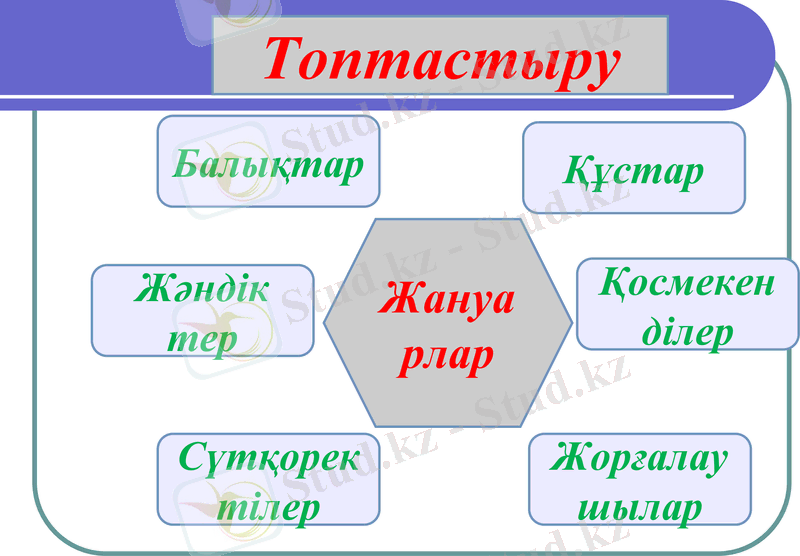 Топтастыру

Балықтар

Құстар

Жәндік тер

Жануа рлар

Қосмекен ділер

Сүтқорек тілер

Жорғалау шылар

Stud.kz - Stud.kz